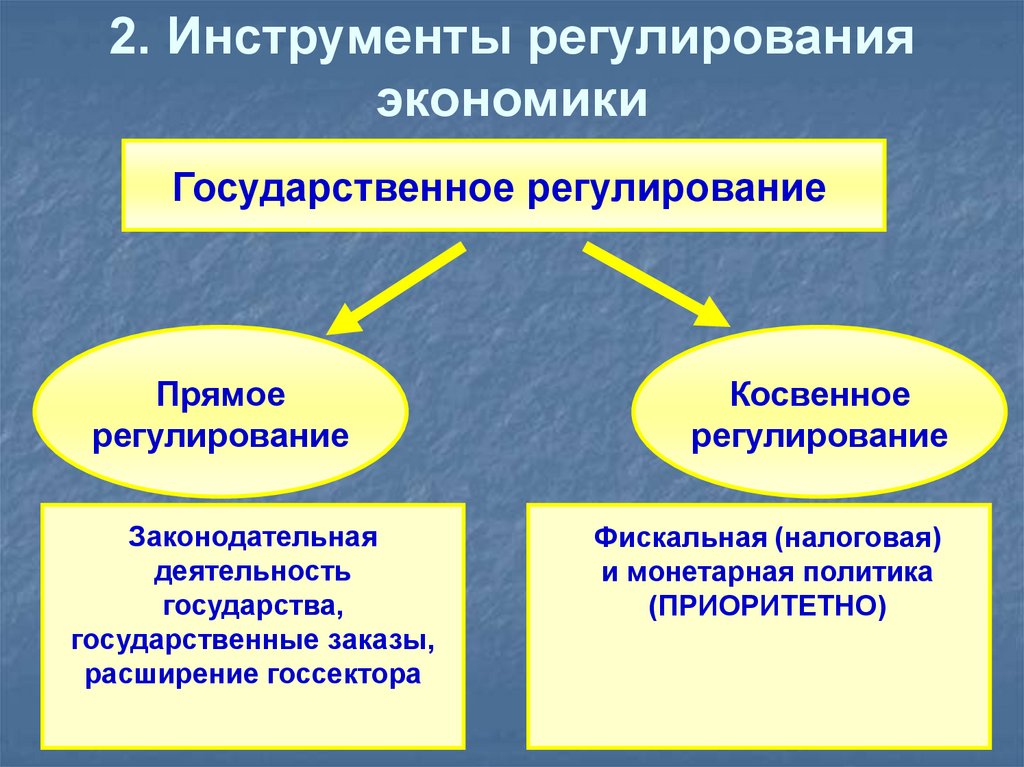 2. Инструменты регулирования экономики

Государственное регулирование

Прямое регулирование

Косвенное регулирование

Законодательная деятельность государства, государственные заказы, расширение госсектора

Фискальная (налоговая) и монетарная политика (ПРИОРИТЕТНО)